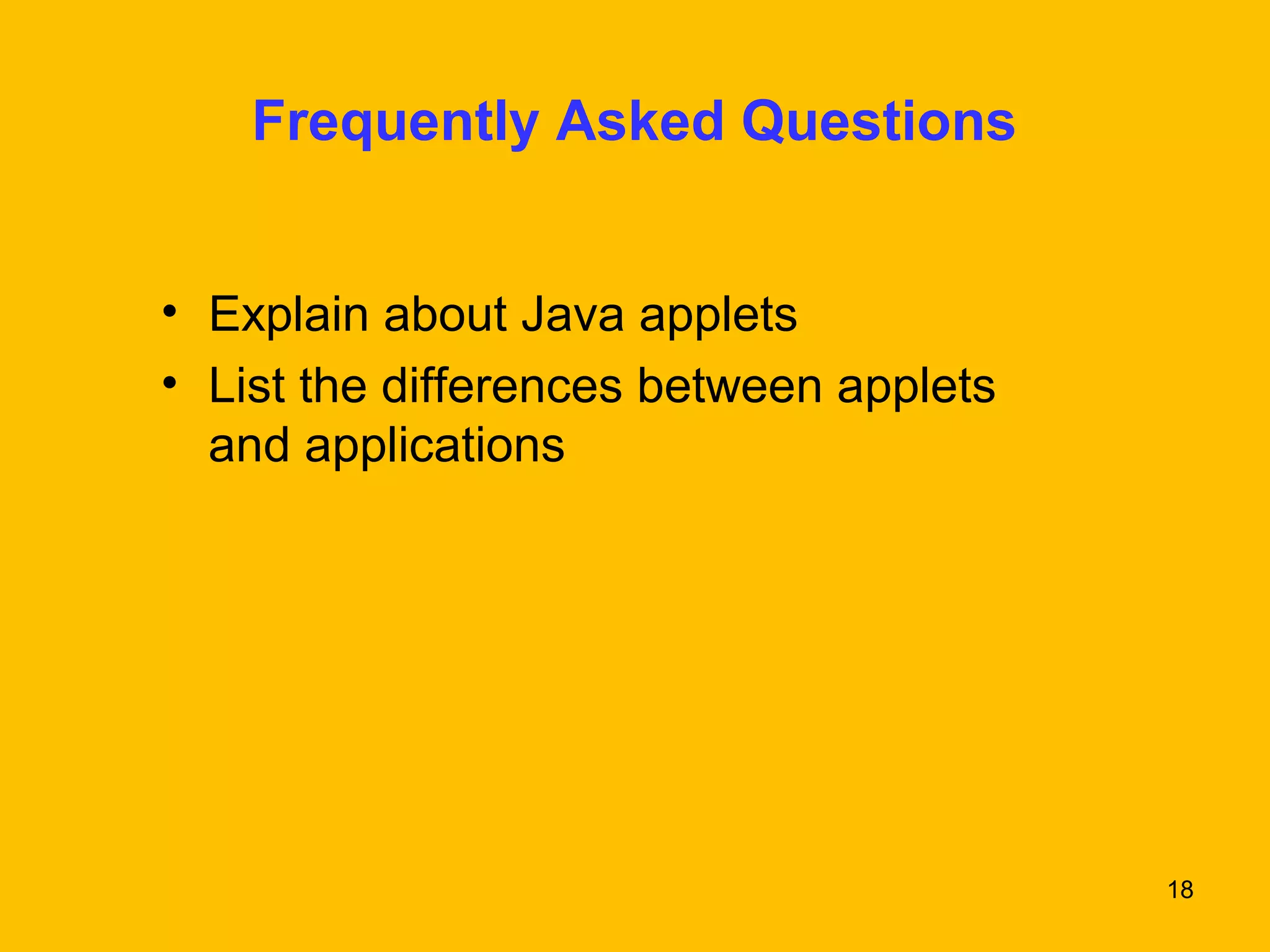 Frequently Asked Questions

• Explain about Java applets
• List the differences between applets and applications

18